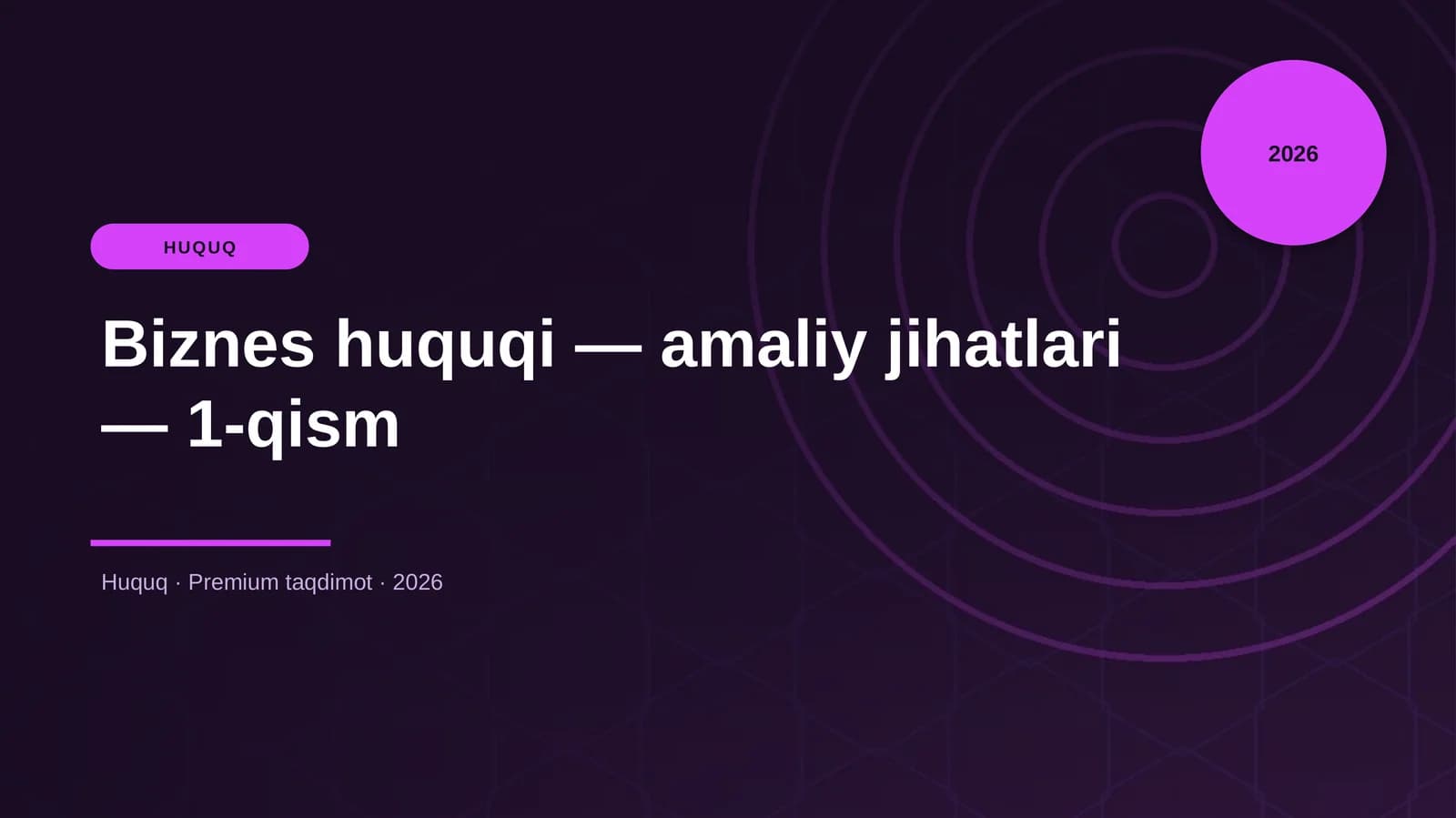 2026

HUQUQ

Biznes huquqi — amaliy jihatlari — 1-qism

Huquq · Premium taqdimot · 2026